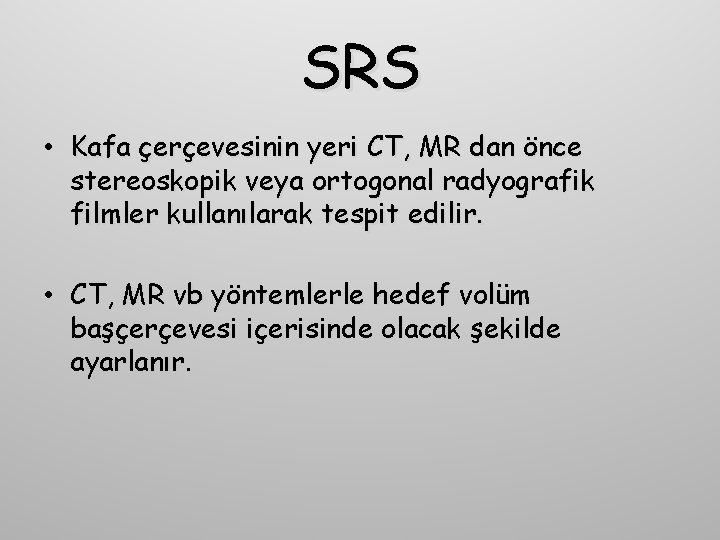 SRS

• Kafa çerçevesinin yeri CT, MR dan önce stereoskopik veya ortogonal radyografik filmler kullanılarak tespit edilir.

• CT, MR vb yöntemlerle hedef volüm başçerçevesi içerisinde olacak şekilde ayarlanır.